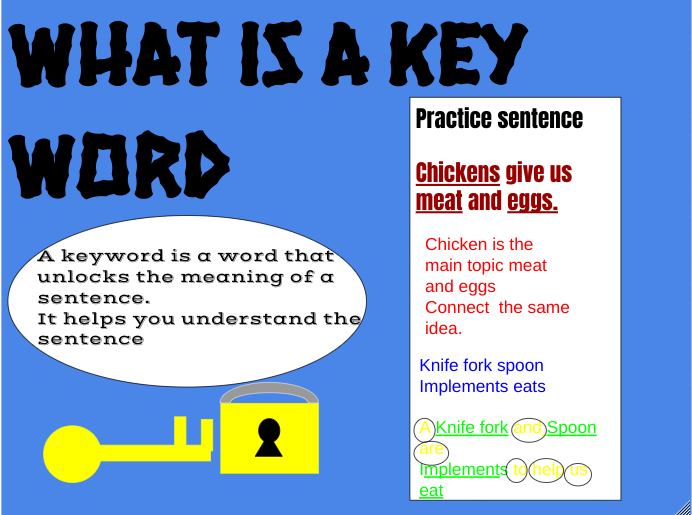 WHAT IS A KEY WORD

A keyword is a word that unlocks the meaning of a sentence.
It helps you understand the sentence

Practice sentence

Chickens give us meat and eggs.

Chicken is the main topic meat and eggs
Connect the same idea.

Knife fork spoon
Implements eats

A Knife fork and Spoon are Implements to help us eat